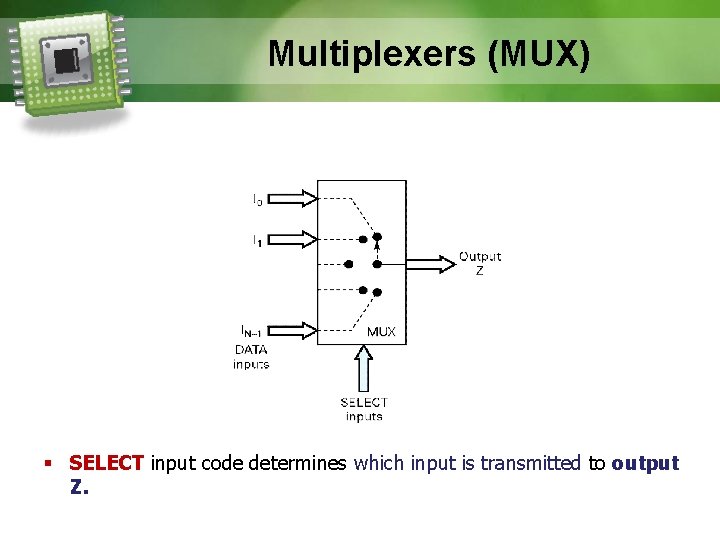 Multiplexers (MUX)

$I_0$

$I_1$

$I_{N-1}$

DATA inputs

MUX

Output Z

SELECT inputs

▪ SELECT input code determines which input is transmitted to output Z.